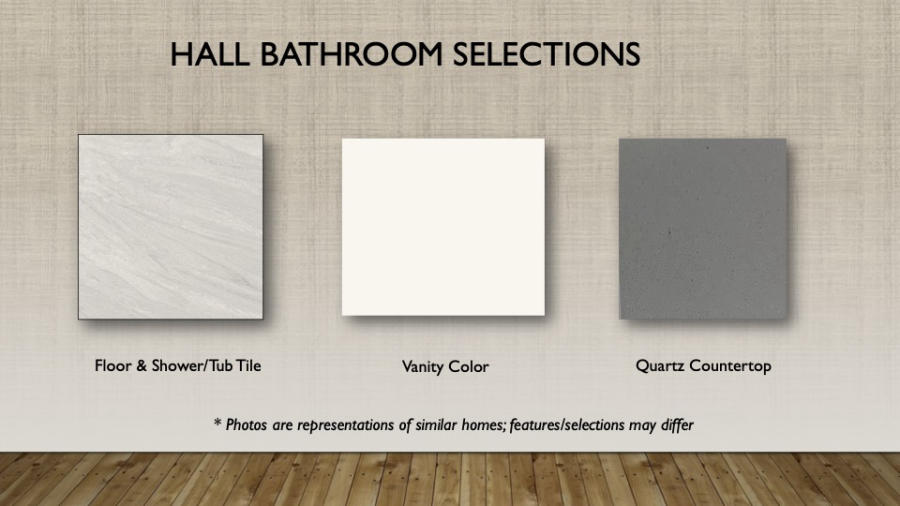 HALL BATHROOM SELECTIONS

Floor & Shower/Tub Tile

Vanity Color

Quartz Countertop

* Photos are representations of similar homes; features/selections may differ